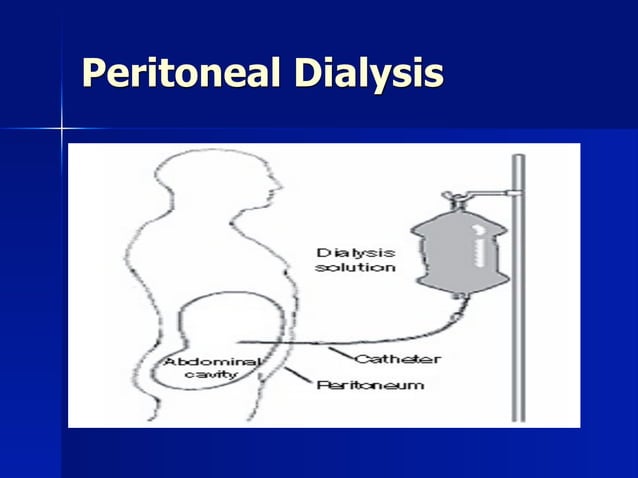 Peritoneal Dialysis

Dialysis solution

Abdominal cavity

Catheter

Peritoneum